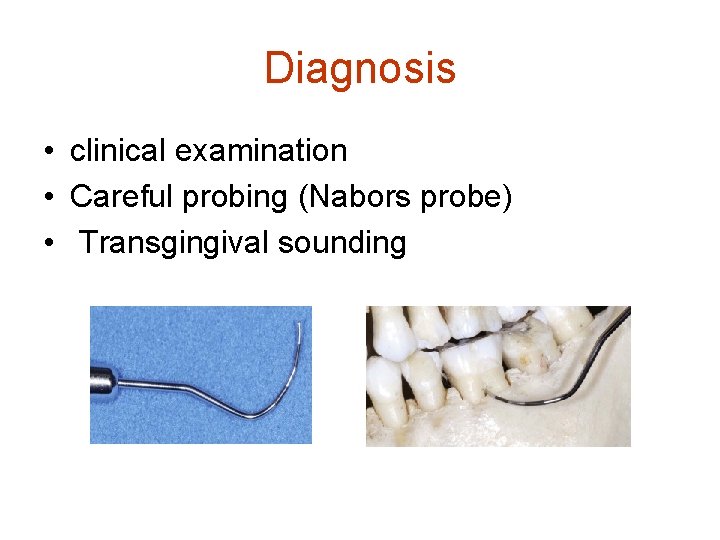 Diagnosis

• clinical examination
• Careful probing (Nabors probe)
• Transgingival sounding